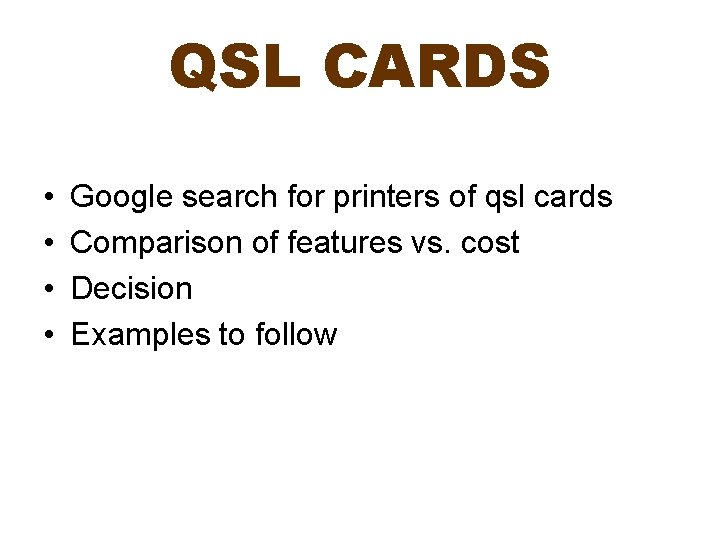 QSL CARDS

• Google search for printers of qsl cards
• Comparison of features vs. cost
• Decision
• Examples to follow